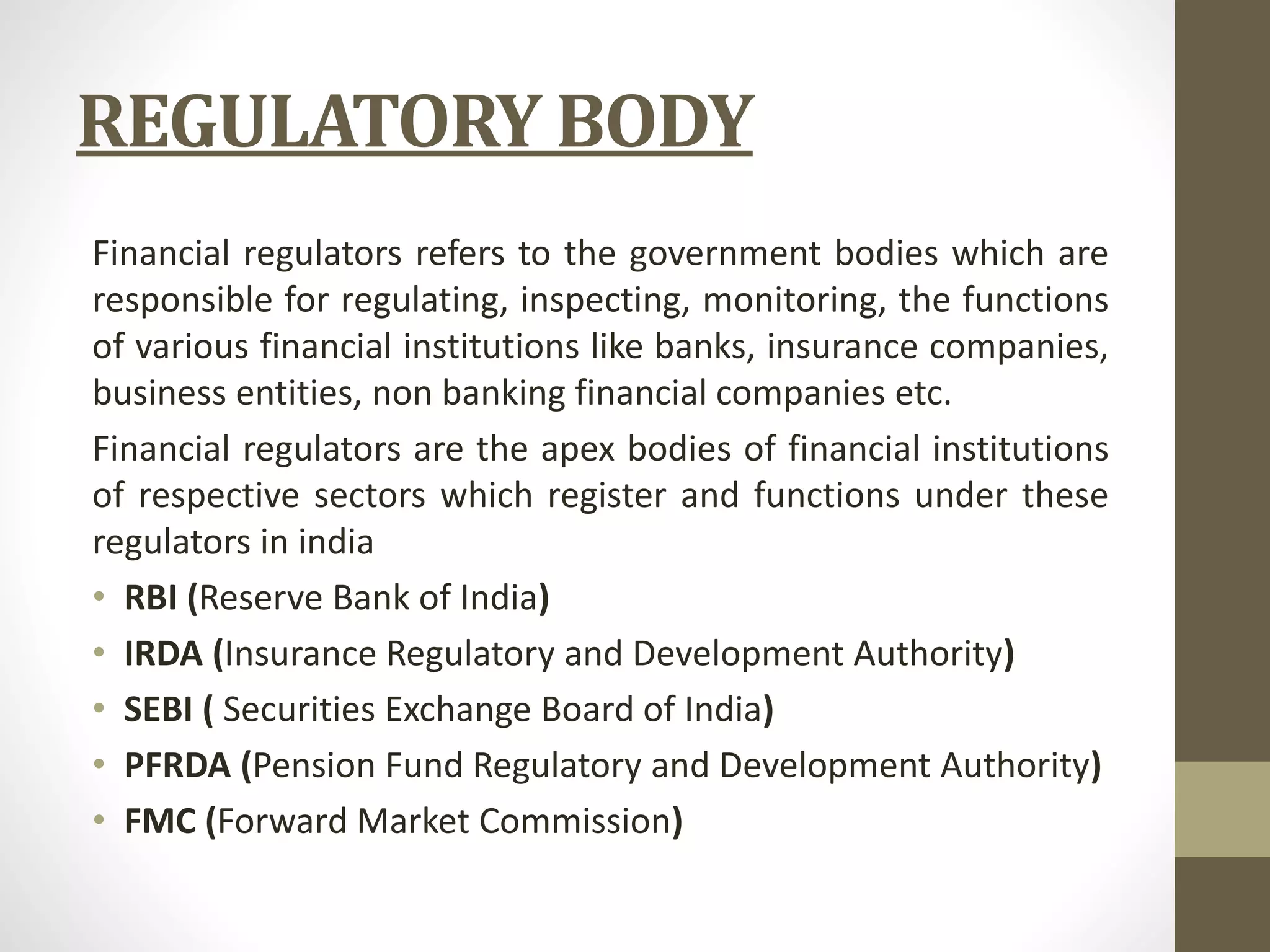 REGULATORY BODY

Financial regulators refers to the government bodies which are responsible for regulating, inspecting, monitoring, the functions of various financial institutions like banks, insurance companies, business entities, non banking financial companies etc.

Financial regulators are the apex bodies of financial institutions of respective sectors which register and functions under these regulators in india

• RBI (Reserve Bank of India)
• IRDA (Insurance Regulatory and Development Authority)
• SEBI ( Securities Exchange Board of India)
• PFRDA (Pension Fund Regulatory and Development Authority)
• FMC (Forward Market Commission)